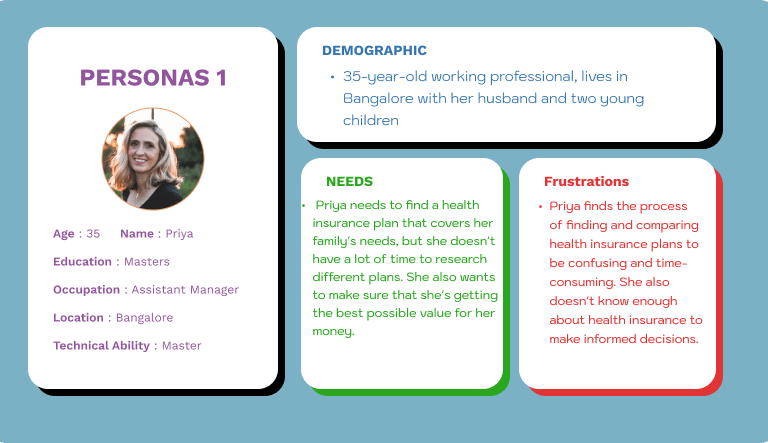 PERSONAS 1

Age : 35 Name : Priya

Education : Masters

Occupation : Assistant Manager

Location : Bangalore

Technical Ability : Master

DEMOGRAPHIC

• 35-year-old working professional, lives in Bangalore with her husband and two young children

NEEDS

• Priya needs to find a health insurance plan that covers her family's needs, but she doesn't have a lot of time to research different plans. She also wants to make sure that she's getting the best possible value for her money.

Frustrations

• Priya finds the process of finding and comparing health insurance plans to be confusing and time-consuming. She also doesn't know enough about health insurance to make informed decisions.